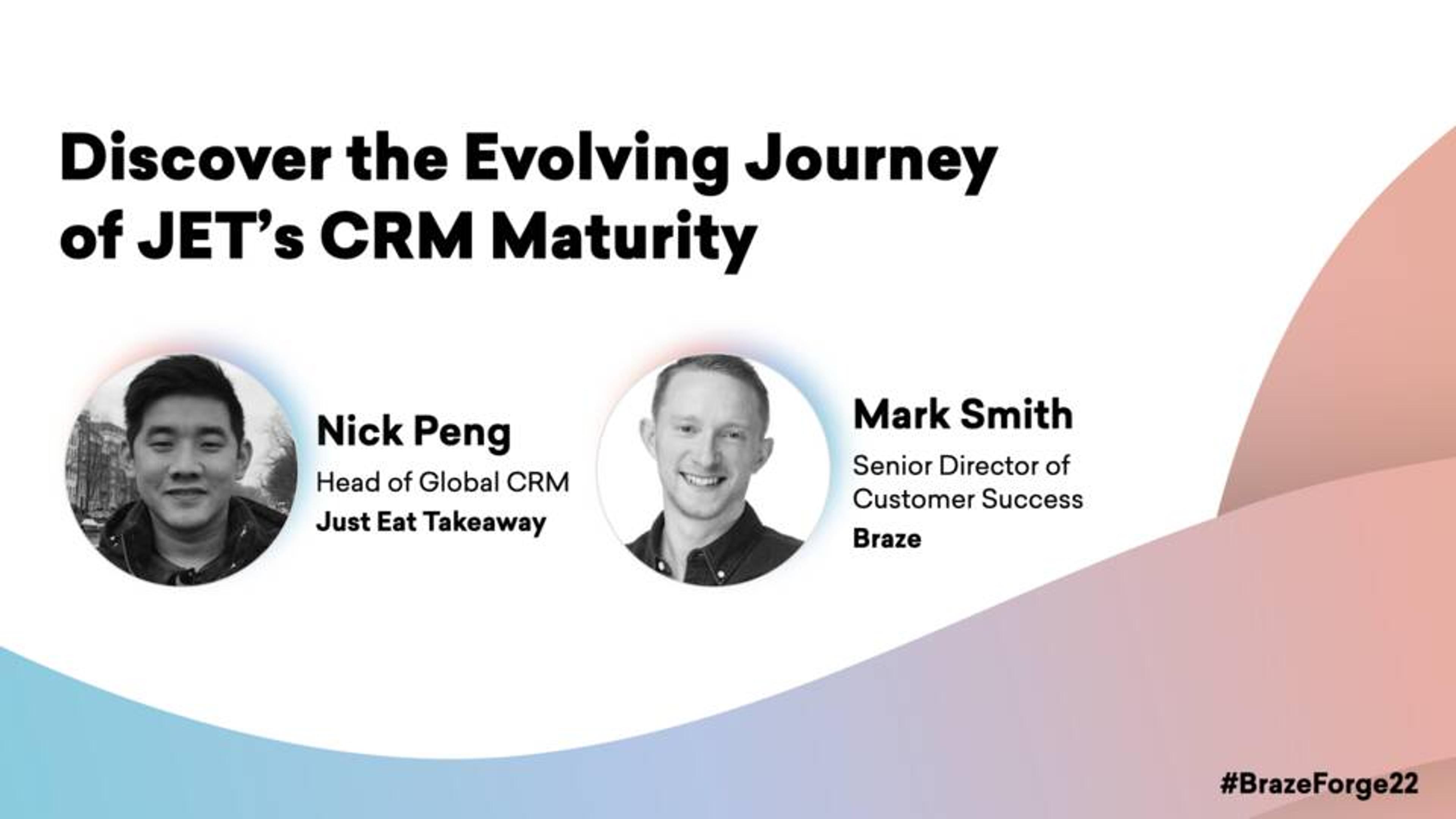 Discover the Evolving Journey of JET's CRM Maturity

Nick Peng
Head of Global CRM
Just Eat Takeaway

Mark Smith
Senior Director of Customer Success
Braze

#BrazeForge22